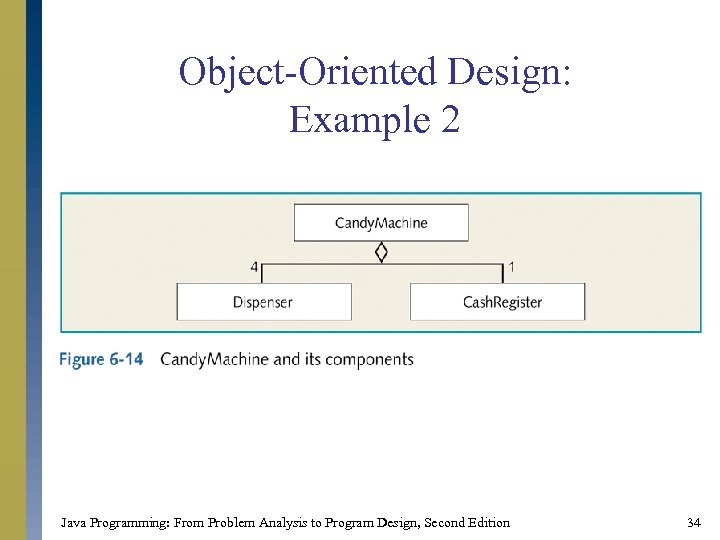 Object-Oriented Design: Example 2

CandyMachine

4

1

Dispenser

CashRegister

Figure 6-14 CandyMachine and its components

Java Programming: From Problem Analysis to Program Design, Second Edition

34